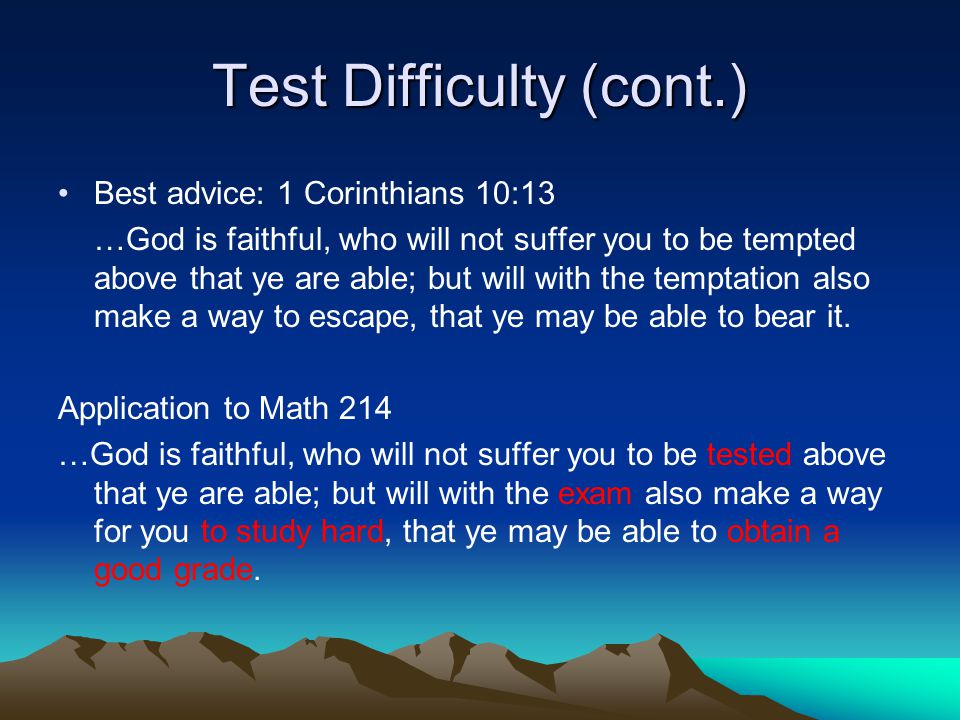 Test Difficulty (cont.)

• Best advice: 1 Corinthians 10:13

…God is faithful, who will not suffer you to be tempted above that ye are able; but will with the temptation also make a way to escape, that ye may be able to bear it.

Application to Math 214

…God is faithful, who will not suffer you to be tested above that ye are able; but will with the exam also make a way for you to study hard, that ye may be able to obtain a good grade.